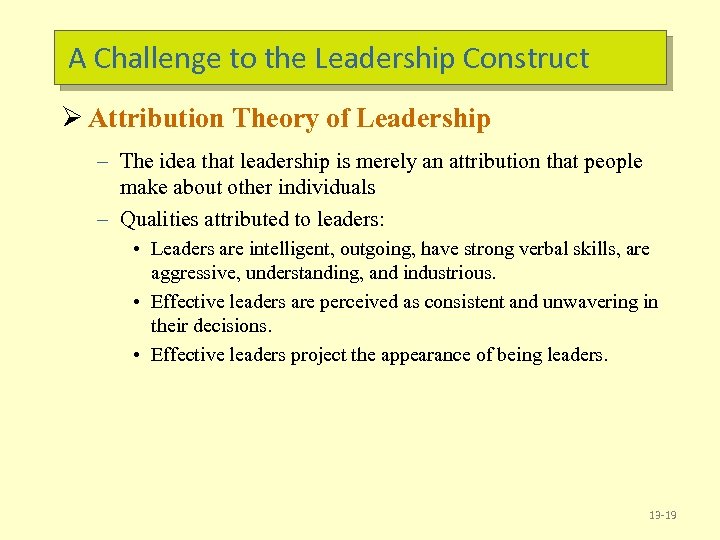 A Challenge to the Leadership Construct

➢ Attribution Theory of Leadership

– The idea that leadership is merely an attribution that people make about other individuals

– Qualities attributed to leaders:

• Leaders are intelligent, outgoing, have strong verbal skills, are aggressive, understanding, and industrious.

• Effective leaders are perceived as consistent and unwavering in their decisions.

• Effective leaders project the appearance of being leaders.

13-19